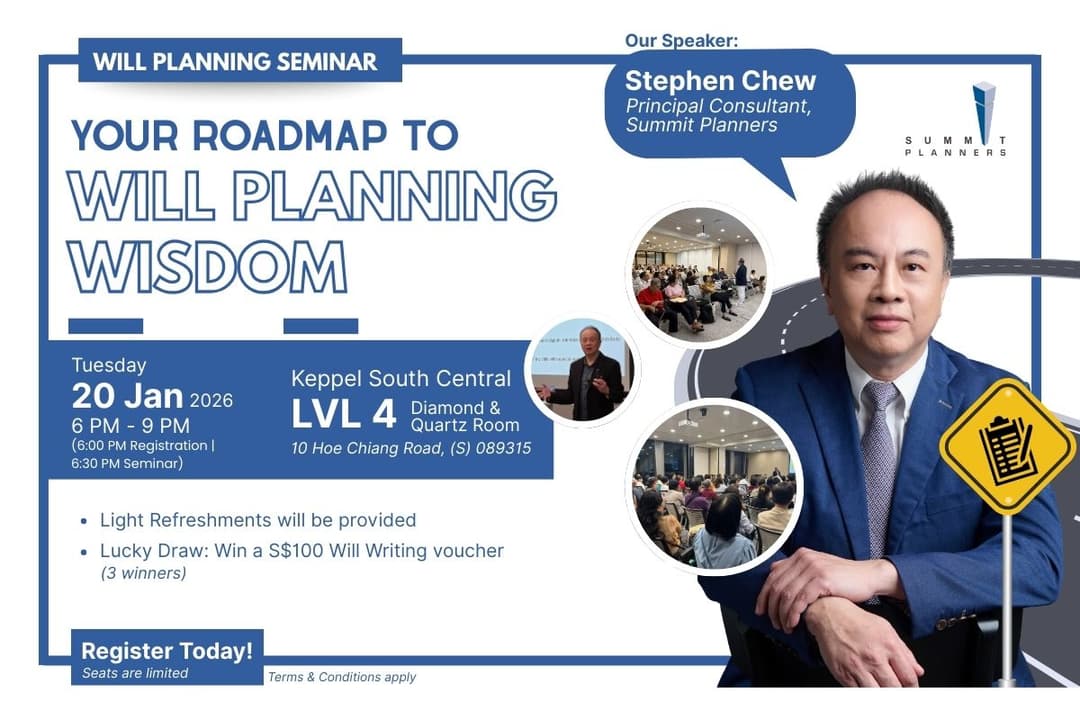 WILL PLANNING SEMINAR

YOUR ROADMAP TO
WILL PLANNING
WISDOM

Our Speaker:
Stephen Chew
Principal Consultant, Summit Planners

SUMMIT PLANNERS

Tuesday
20 Jan 2026
6 PM - 9 PM
(6:00 PM Registration | 6:30 PM Seminar)

Keppel South Central
LVL 4 Diamond & Quartz Room
10 Hoe Chiang Road, (S) 089315

• Light Refreshments will be provided
• Lucky Draw: Win a S$100 Will Writing voucher (3 winners)

Register Today!
Seats are limited

Terms & Conditions apply